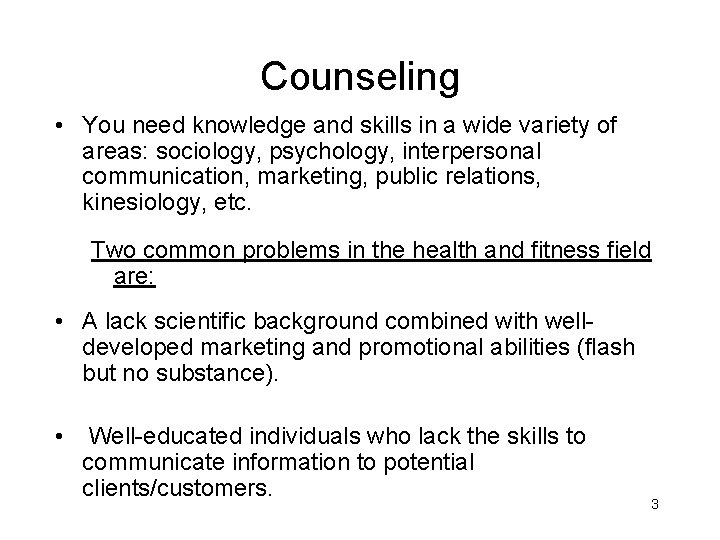 Counseling

• You need knowledge and skills in a wide variety of areas: sociology, psychology, interpersonal communication, marketing, public relations, kinesiology, etc.

Two common problems in the health and fitness field are:

• A lack scientific background combined with well-developed marketing and promotional abilities (flash but no substance).

• Well-educated individuals who lack the skills to communicate information to potential clients/customers.

3